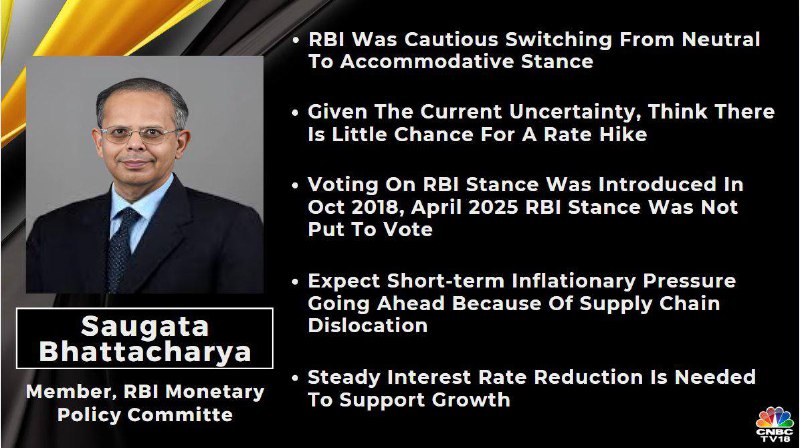 Saugata Bhattacharya

Member, RBI Monetary Policy Committe

• RBI Was Cautious Switching From Neutral To Accommodative Stance

• Given The Current Uncertainty, Think There Is Little Chance For A Rate Hike

• Voting On RBI Stance Was Introduced In Oct 2018, April 2025 RBI Stance Was Not Put To Vote

• Expect Short-term Inflationary Pressure Going Ahead Because Of Supply Chain Dislocation

• Steady Interest Rate Reduction Is Needed To Support Growth

CNBC TV18